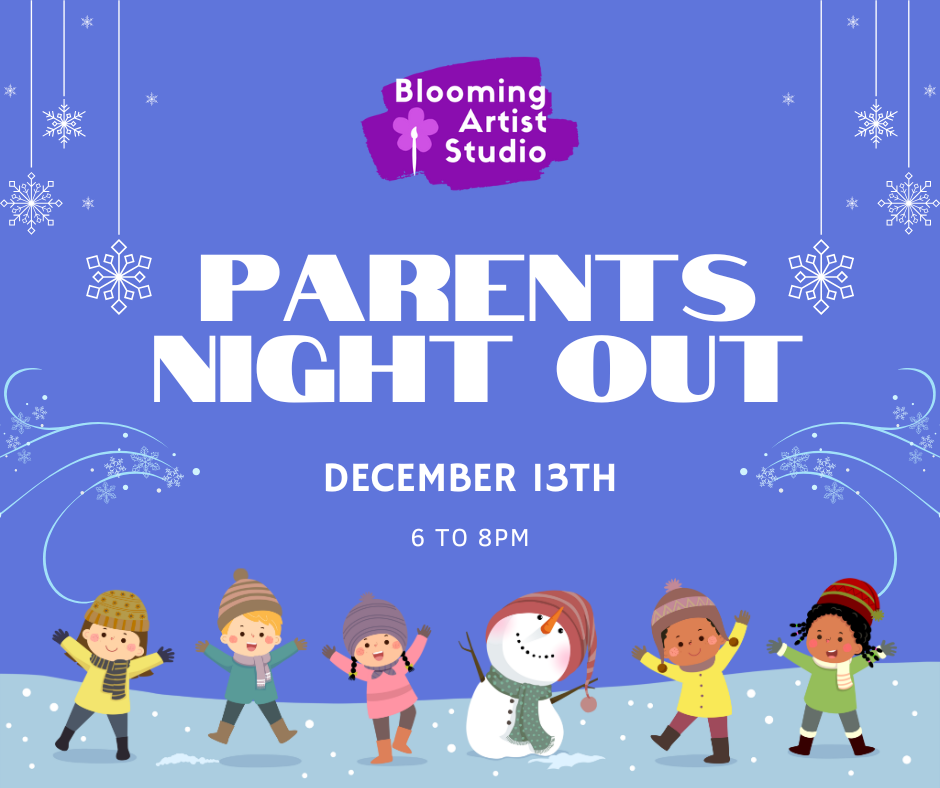 Blooming Artist Studio

PARENTS NIGHT OUT

DECEMBER 13TH

6 TO 8PM